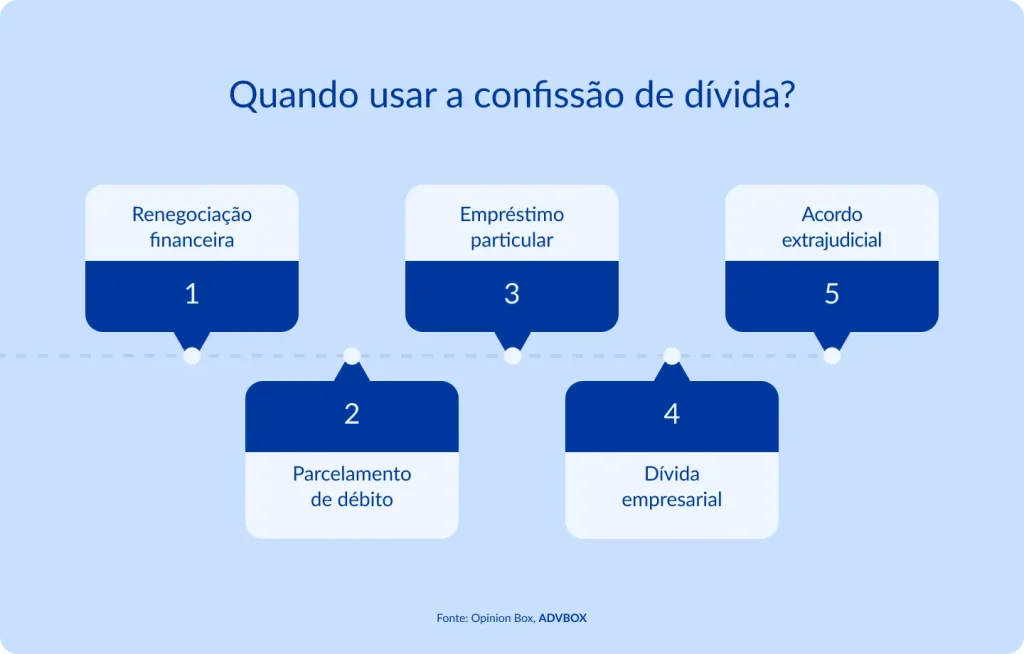 Quando usar a confissão de dívida?

Renegociação financeira
1

2
Parcelamento de débito

Empréstimo particular
3

4
Dívida empresarial

Acordo extrajudicial
5

Fonte: Opinion Box, ADVBOX